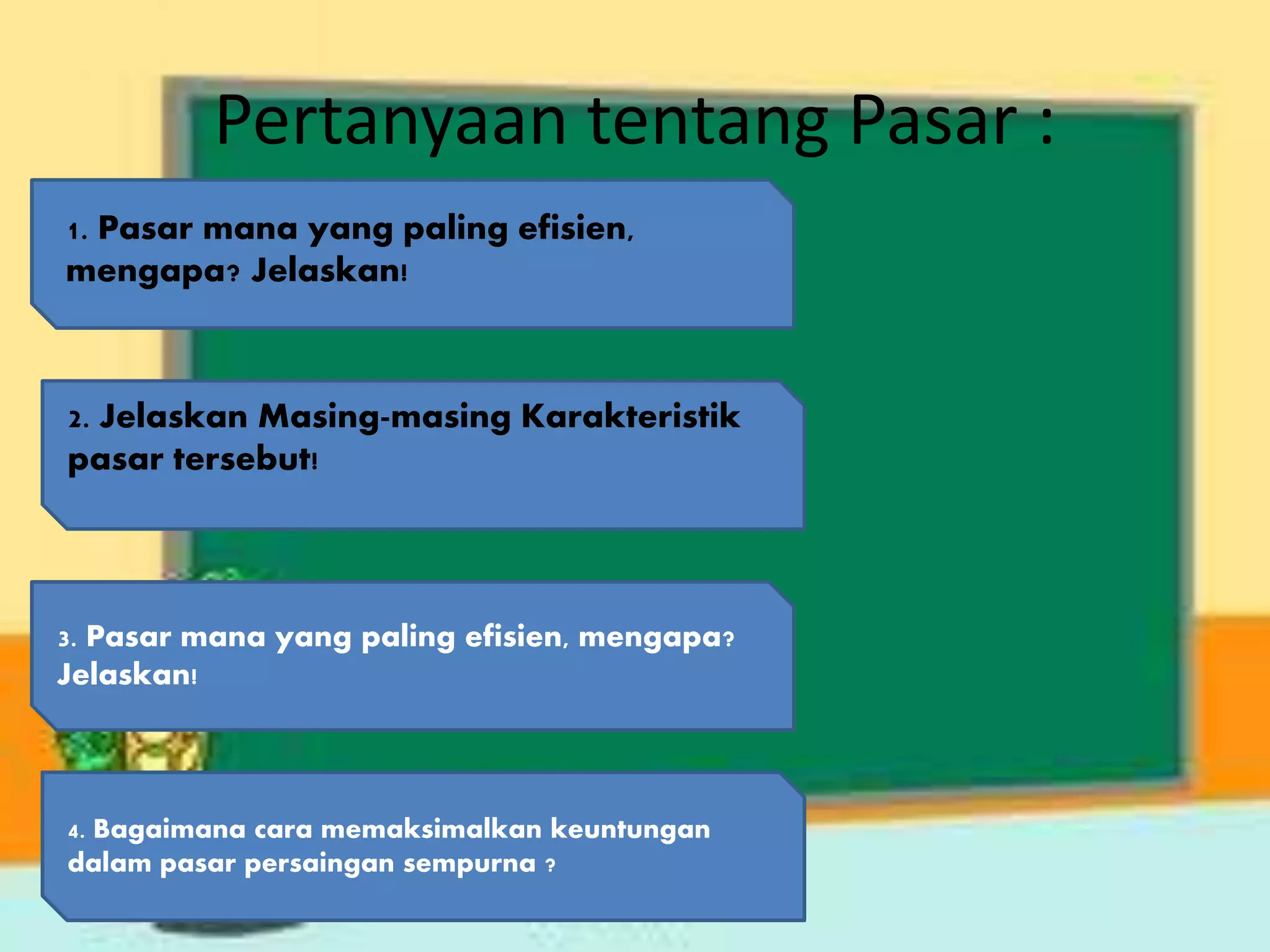 Pertanyaan tentang Pasar :

1. Pasar mana yang paling efisien, mengapa? Jelaskan!

2. Jelaskan Masing-masing Karakteristik pasar tersebut!

3. Pasar mana yang paling efisien, mengapa? Jelaskan!

4. Bagaimana cara memaksimalkan keuntungan dalam pasar persaingan sempurna ?